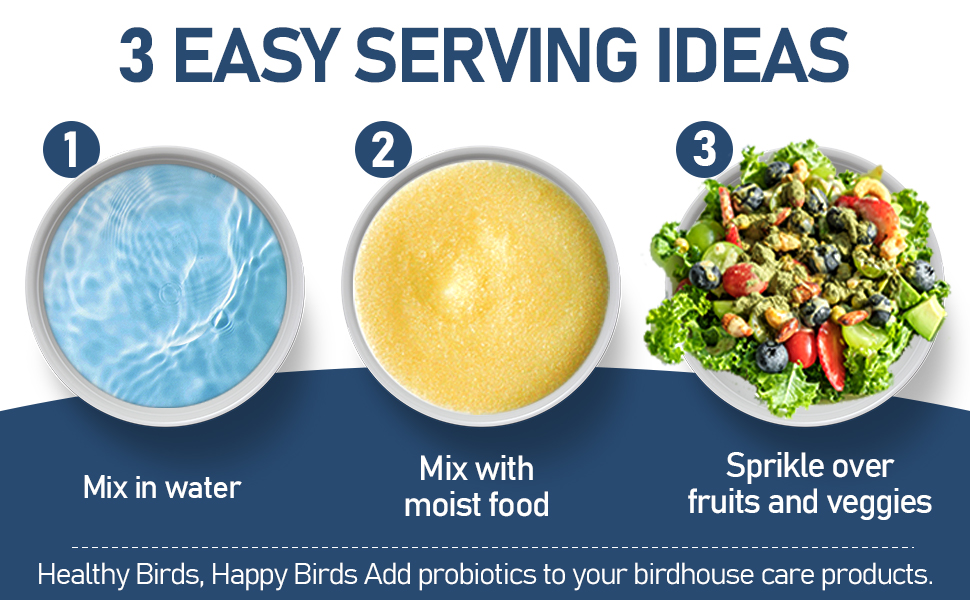 3 EASY SERVING IDEAS

1

2

3

Mix in water

Mix with moist food

Sprikle over fruits and veggies

Healthy Birds, Happy Birds Add probiotics to your birdhouse care products.